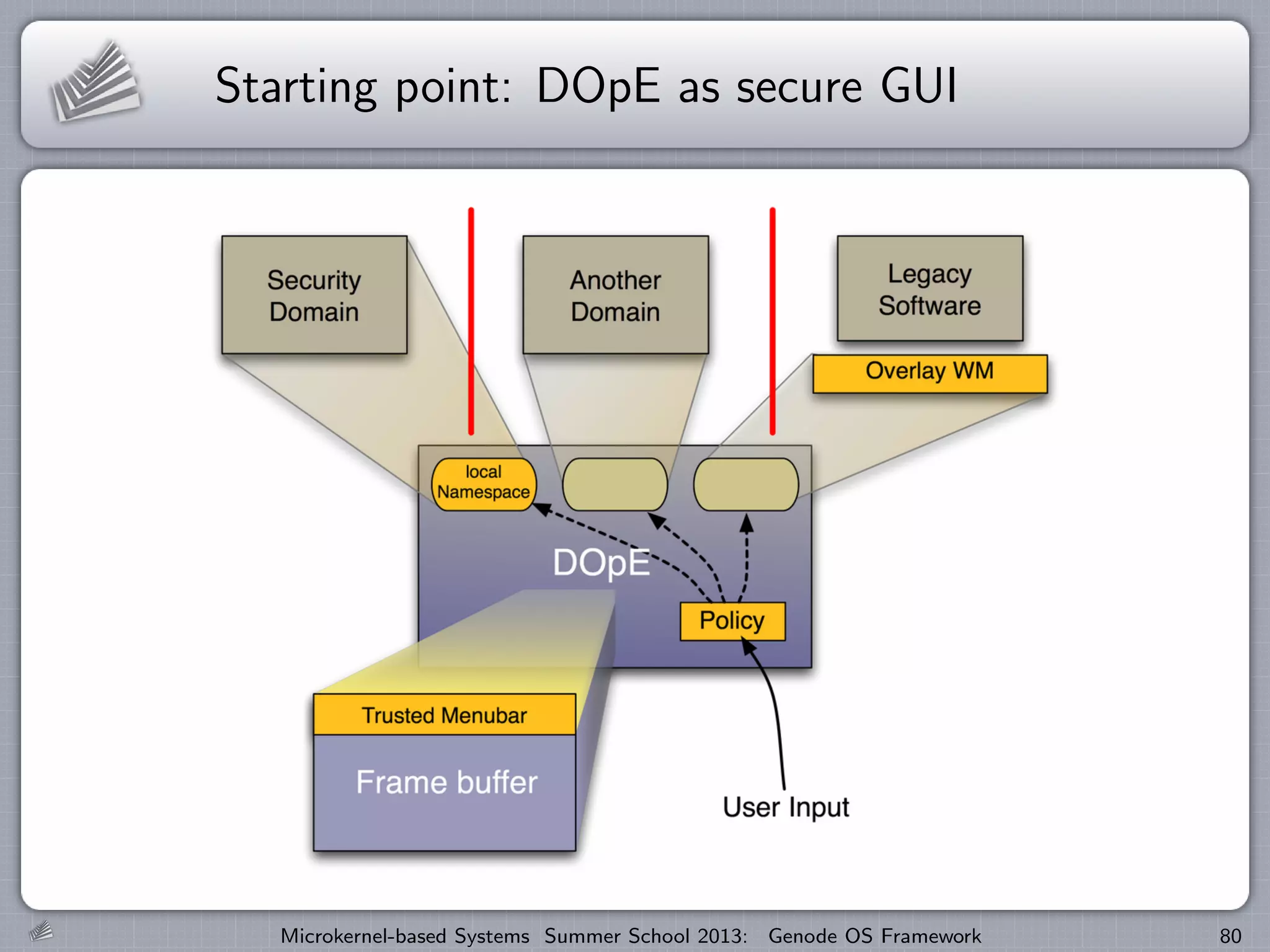 Starting point: DOpE as secure GUI

Security Domain

Another Domain

Legacy Software

Overlay WM

local Namespace

DOpE

Policy

Trusted Menubar

Frame buffer

User Input

Microkernel-based Systems Summer School 2013: Genode OS Framework 80